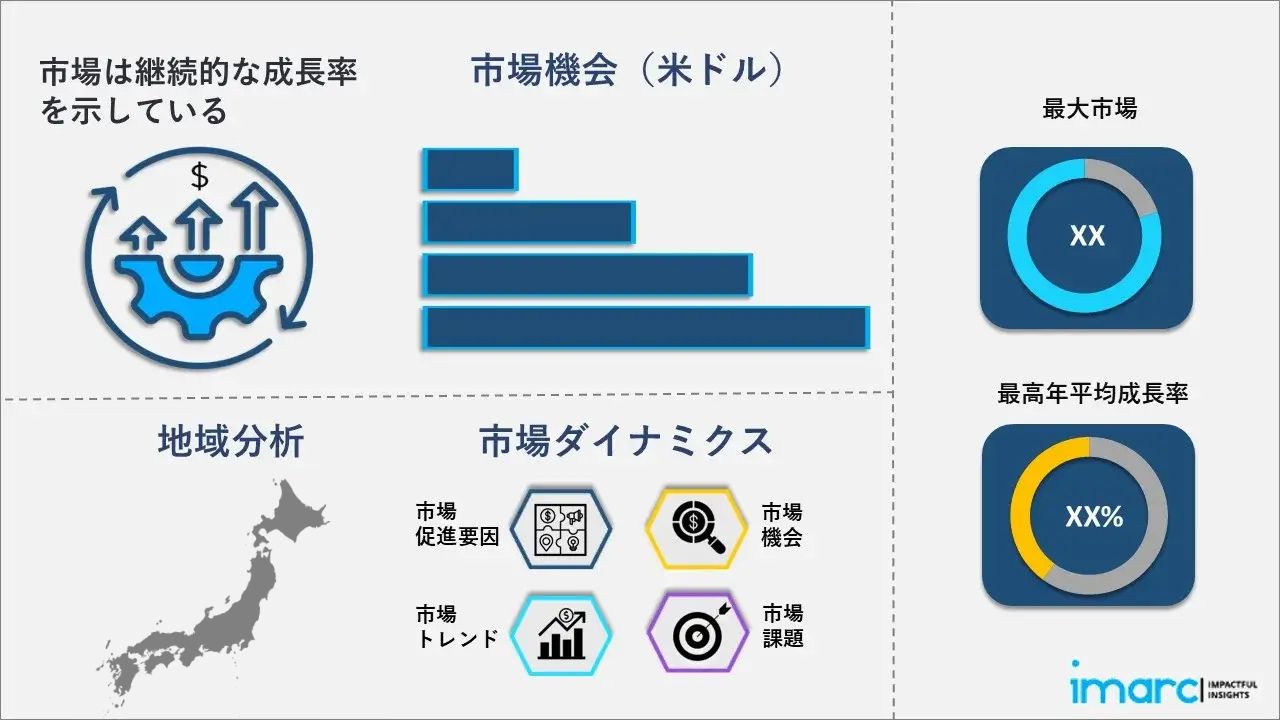 市場は継続的な成長率を示している

$

市場機会（米ドル）

最大市場

XX

最高年平均成長率

XX%

地域分析

市場ダイナミクス

市場促進要因

市場機会

市場トレンド

市場課題

imarc IMPACTFUL INSIGHTS